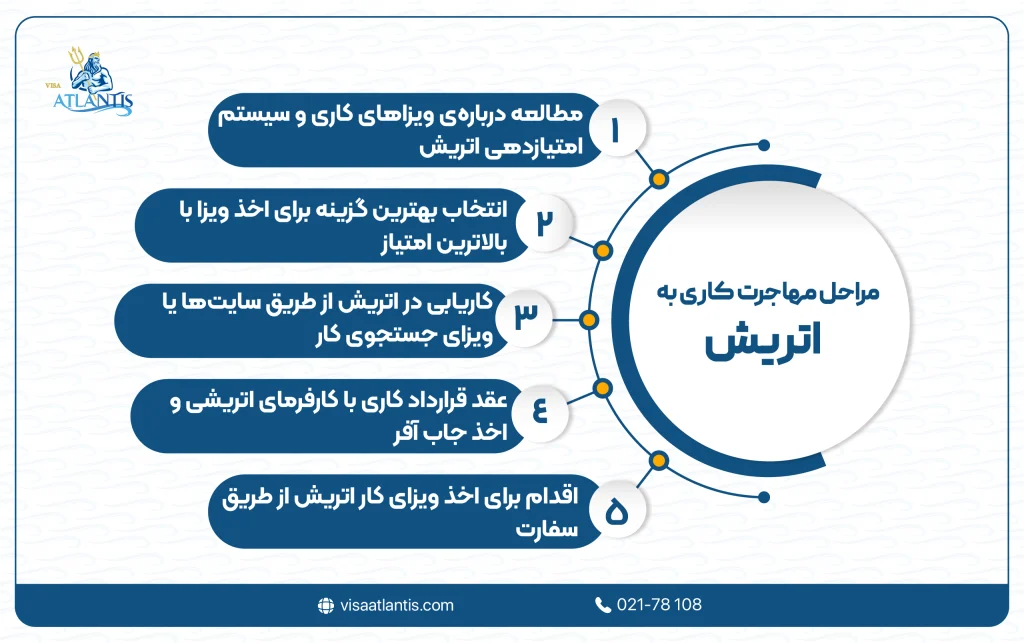 VISA ATLANTIS

مراحل مهاجرت کاری به
اتریش

۱
مطالعه درباره‌ی ویزاهای کاری و سیستم امتیازدهی اتریش

۲
انتخاب بهترین گزینه برای اخذ ویزا با بالاترین امتیاز

۳
کاریابی در اتریش از طریق سایت‌ها یا ویزای جستجوی کار

۴
عقد قرارداد کاری با کارفرمای اتریشی و اخذ جاب آفر

۵
اقدام برای اخذ ویزای کار اتریش از طریق سفارت

visaatlantis.com
021-78 108